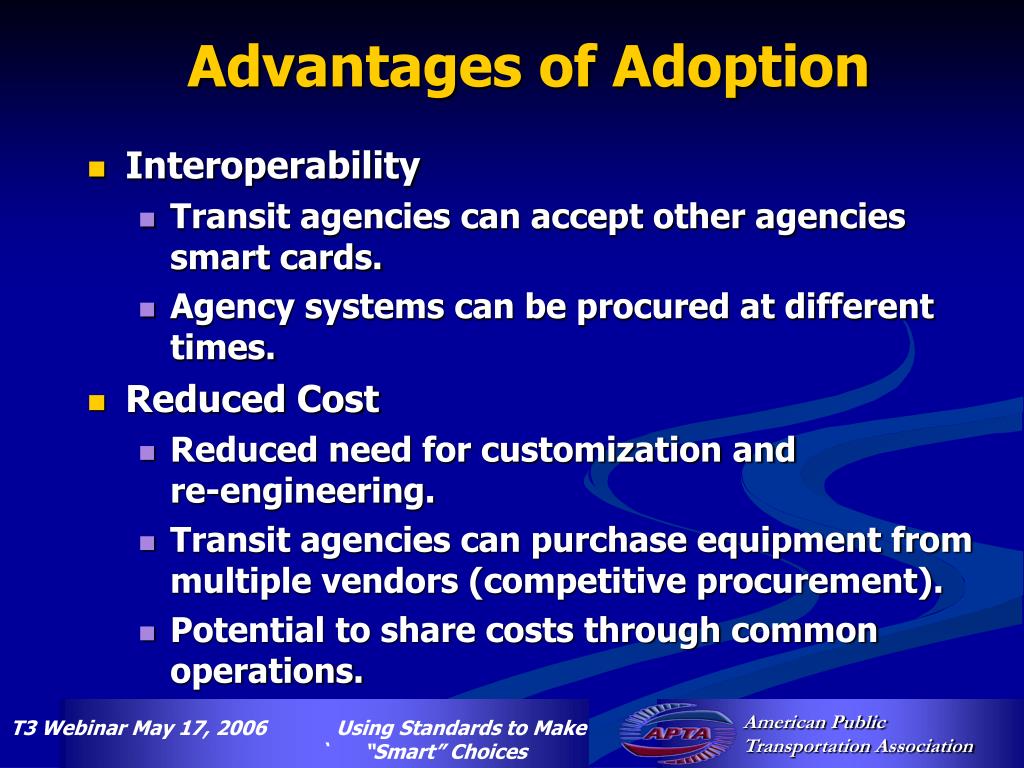 Advantages of Adoption

Interoperability

Transit agencies can accept other agencies smart cards.

Agency systems can be procured at different times.

Reduced Cost

Reduced need for customization and re-engineering.

Transit agencies can purchase equipment from multiple vendors (competitive procurement).

Potential to share costs through common operations.

T3 Webinar May 17, 2006

Using Standards to Make ` "Smart" Choices

APTA

American Public Transportation Association